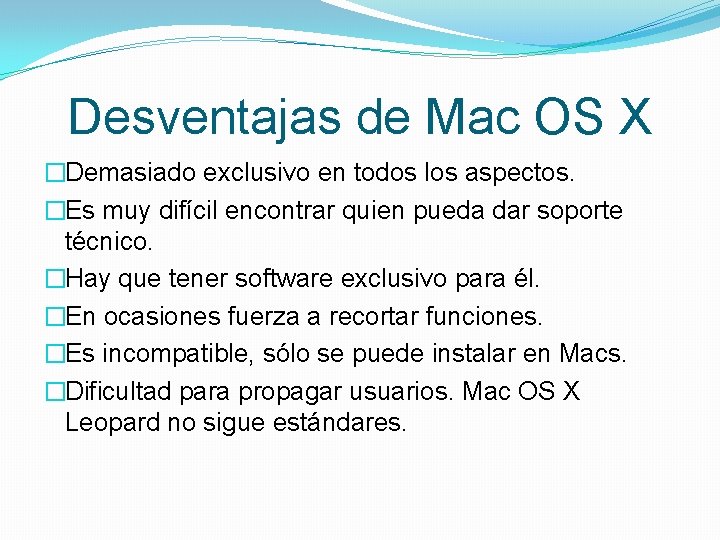 Desventajas de Mac OS X

□Demasiado exclusivo en todos los aspectos.

□Es muy difícil encontrar quien pueda dar soporte técnico.

□Hay que tener software exclusivo para él.

□En ocasiones fuerza a recortar funciones.

□Es incompatible, sólo se puede instalar en Macs.

□Dificultad para propagar usuarios. Mac OS X Leopard no sigue estándares.